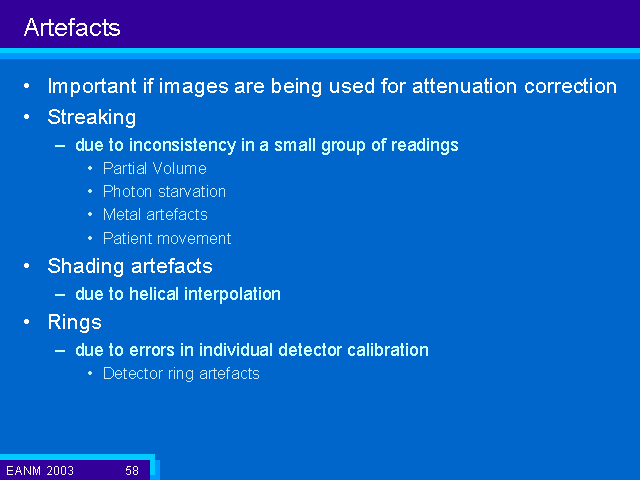 Artefacts

• Important if images are being used for attenuation correction
• Streaking
– due to inconsistency in a small group of readings
• Partial Volume
• Photon starvation
• Metal artefacts
• Patient movement
• Shading artefacts
– due to helical interpolation
• Rings
– due to errors in individual detector calibration
• Detector ring artefacts

EANM 2003 58